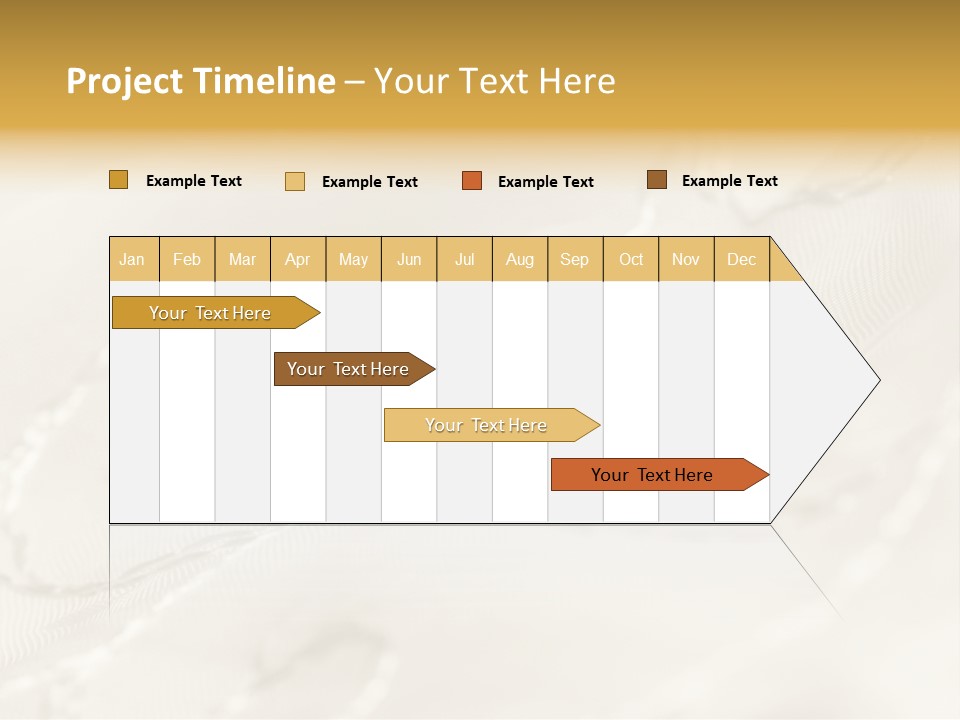 Project Timeline – Your Text Here

Example Text Example Text Example Text Example Text

Jan Feb Mar Apr May Jun Jul Aug Sep Oct Nov Dec

Your Text Here

Your Text Here

Your Text Here

Your Text Here